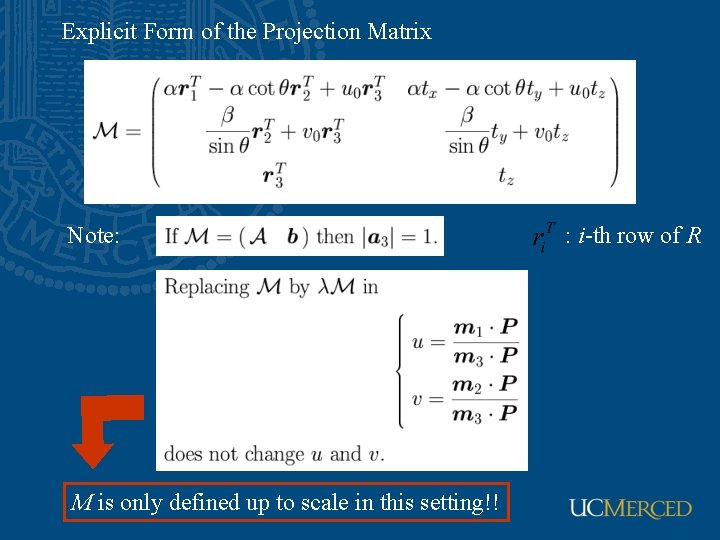 Explicit Form of the Projection Matrix

$\mathcal{M} = \begin{pmatrix} \alpha \boldsymbol{r}_1^T - \alpha \cot\theta \boldsymbol{r}_2^T + u_0 \boldsymbol{r}_3^T & \alpha t_x - \alpha \cot\theta t_y + u_0 t_z \\ \frac{\beta}{\sin\theta} \boldsymbol{r}_2^T + v_0 \boldsymbol{r}_3^T & \frac{\beta}{\sin\theta} t_y + v_0 t_z \\ \boldsymbol{r}_3^T & t_z \end{pmatrix}$

Note: If $\mathcal{M} = (\mathcal{A} \quad \boldsymbol{b})$ then $|\boldsymbol{a}_3| = 1$.

$r_i^T$ : $i$-th row of $R$

Replacing $\mathcal{M}$ by $\lambda\mathcal{M}$ in

$\begin{cases} u = \frac{\boldsymbol{m}_1 \cdot \boldsymbol{P}}{\boldsymbol{m}_3 \cdot \boldsymbol{P}} \\ v = \frac{\boldsymbol{m}_2 \cdot \boldsymbol{P}}{\boldsymbol{m}_3 \cdot \boldsymbol{P}} \end{cases}$

does not change $u$ and $v$.

$M$ is only defined up to scale in this setting!!

UCMERCED